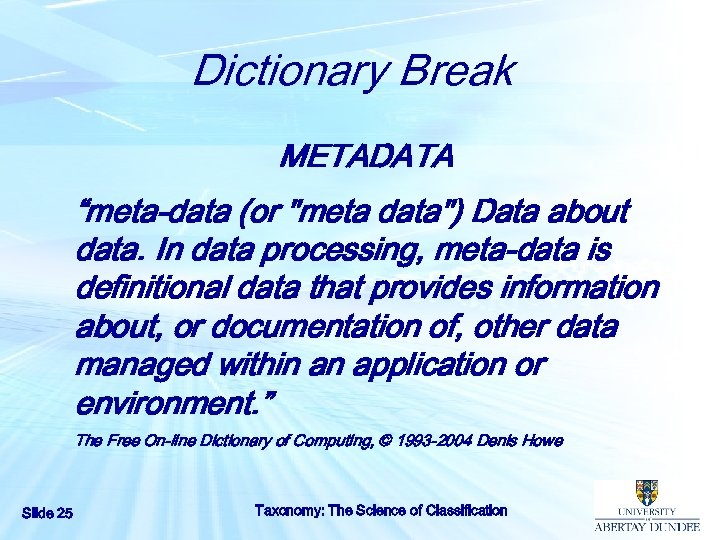 Dictionary Break

METADATA

“meta-data (or "meta data") Data about data. In data processing, meta-data is definitional data that provides information about, or documentation of, other data managed within an application or environment.”

The Free On-line Dictionary of Computing, © 1993-2004 Denis Howe

Slide 25

Taxonomy: The Science of Classification

UNIVERSITY OF ABERTAY DUNDEE